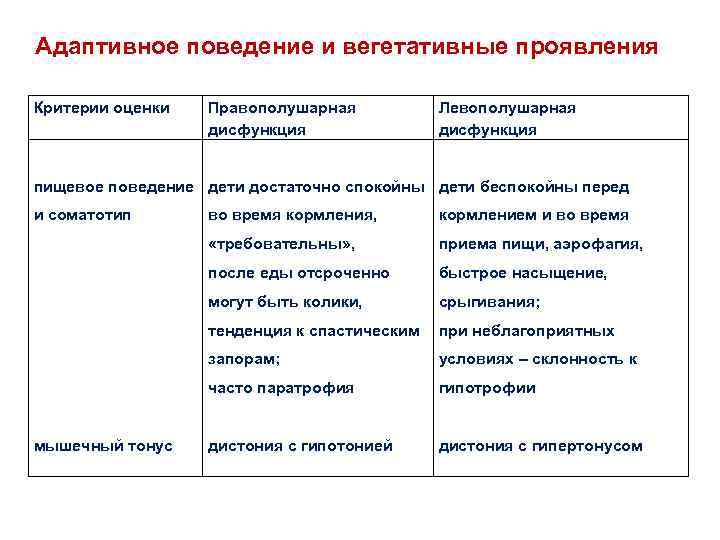 Адаптивное поведение и вегетативные проявления

| Критерии оценки | Правополушарная дисфункция | Левополушарная дисфункция |
|---|---|---|
| пищевое поведение и соматотип | дети достаточно спокойны во время кормления, «требовательны», после еды отсроченно могут быть колики, тенденция к спастическим запорам; часто паратрофия | дети беспокойны перед кормлением и во время приема пищи, аэрофагия, быстрое насыщение, срыгивания; при неблагоприятных условиях – склонность к гипотрофии |
| мышечный тонус | дистония с гипотонией | дистония с гипертонусом |